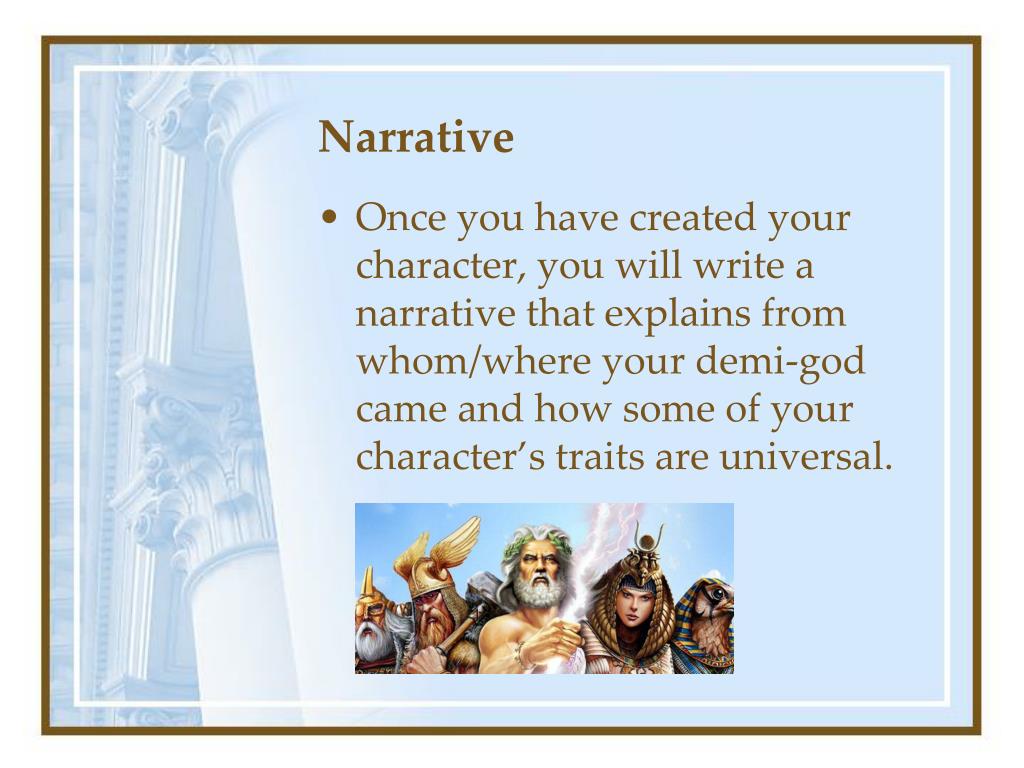 Narrative

• Once you have created your character, you will write a narrative that explains from whom/where your demi-god came and how some of your character’s traits are universal.